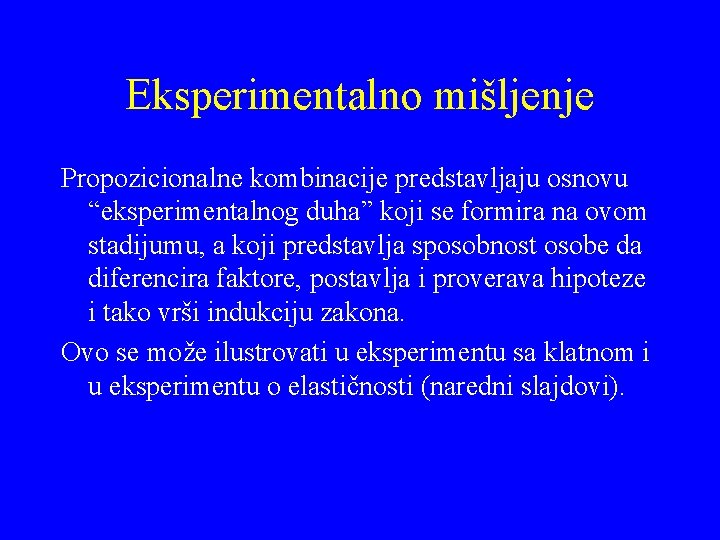 Eksperimentalno mišljenje

Propozicionalne kombinacije predstavljaju osnovu “eksperimentalnog duha” koji se formira na ovom stadijumu, a koji predstavlja sposobnost osobe da diferencira faktore, postavlja i proverava hipoteze i tako vrši indukciju zakona.

Ovo se može ilustrovati u eksperimentu sa klatnom i u eksperimentu o elastičnosti (naredni slajdovi).